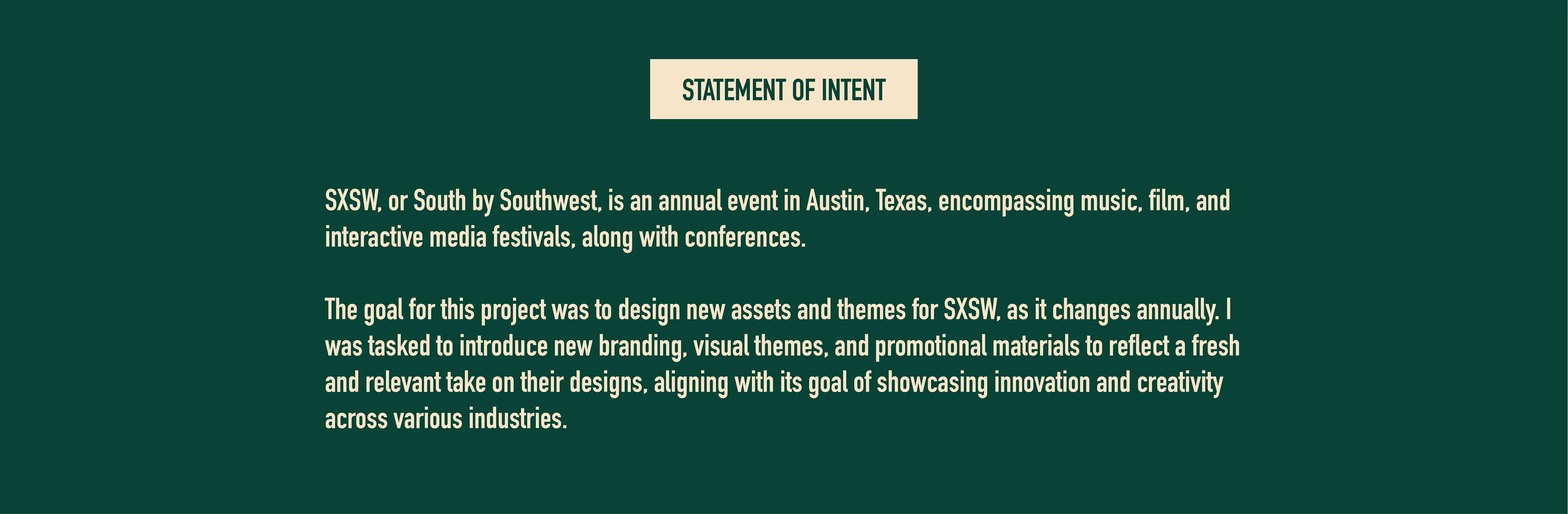 STATEMENT OF INTENT

SXSW, or South by Southwest, is an annual event in Austin, Texas, encompassing music, film, and interactive media festivals, along with conferences.

The goal for this project was to design new assets and themes for SXSW, as it changes annually. I was tasked to introduce new branding, visual themes, and promotional materials to reflect a fresh and relevant take on their designs, aligning with its goal of showcasing innovation and creativity across various industries.